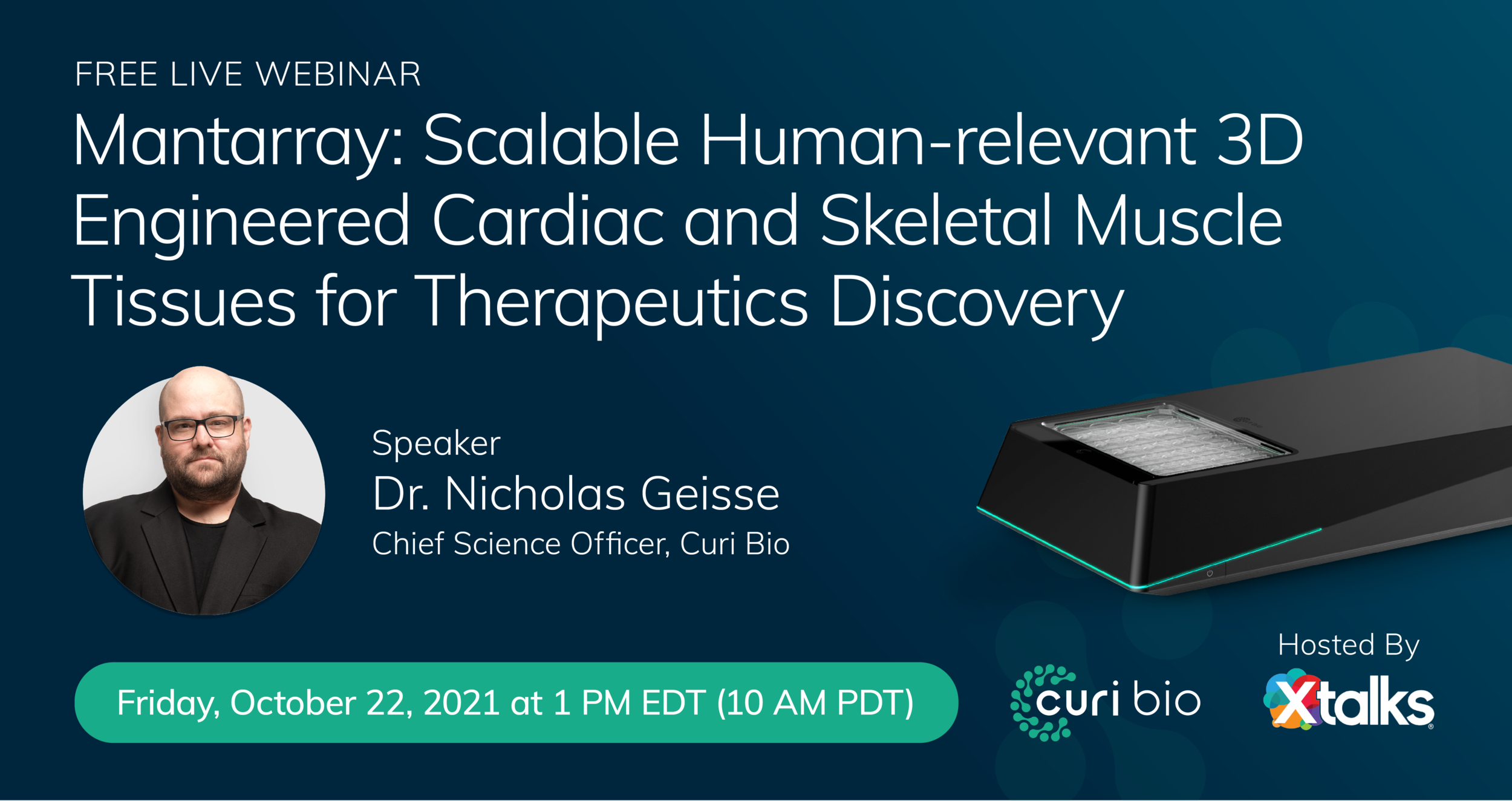 FREE LIVE WEBINAR

Mantarray: Scalable Human-relevant 3D Engineered Cardiac and Skeletal Muscle Tissues for Therapeutics Discovery

Speaker
Dr. Nicholas Geisse
Chief Science Officer, Curi Bio

Friday, October 22, 2021 at 1 PM EDT (10 AM PDT)

curi bio

Hosted By
Xtalks